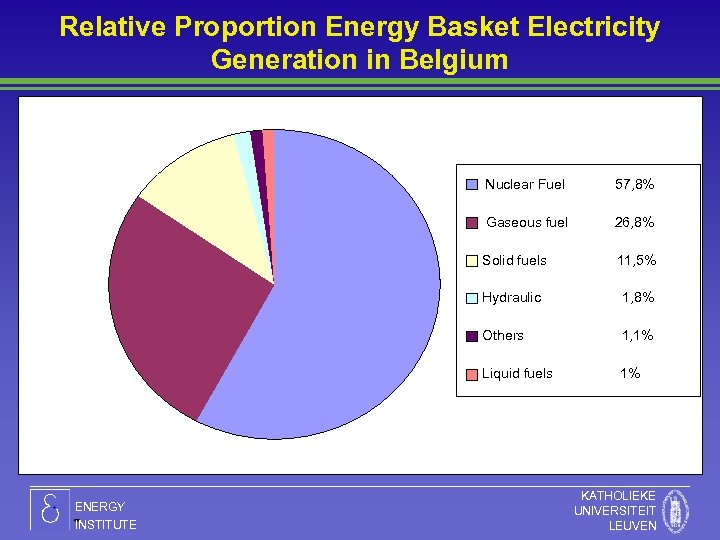 Relative Proportion Energy Basket Electricity Generation in Belgium

Nuclear Fuel 57,8%

Gaseous fuel 26,8%

Solid fuels 11,5%

Hydraulic 1,8%

Others 1,1%

Liquid fuels 1%

ENERGY INSTITUTE

KATHOLIEKE UNIVERSITEIT LEUVEN